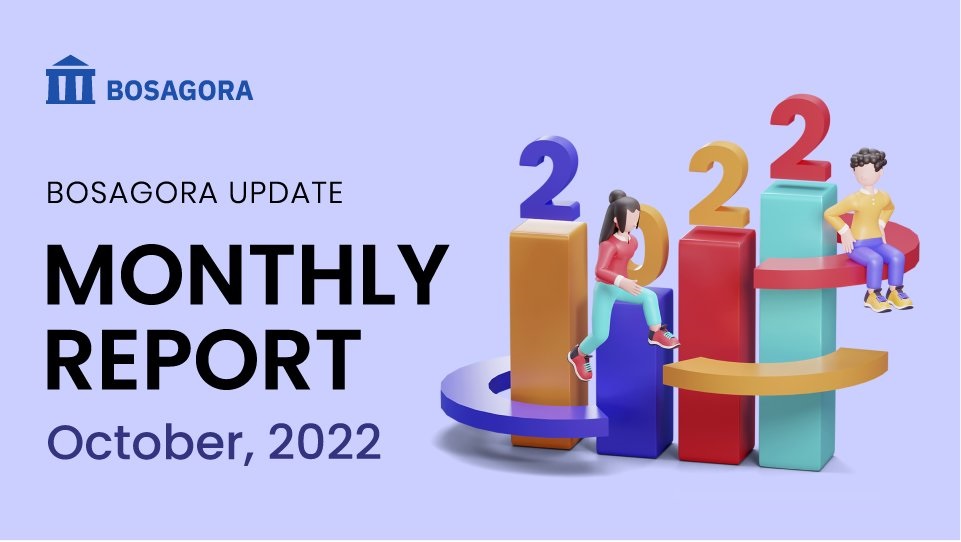 BOSAGORA

BOSAGORA UPDATE

MONTHLY REPORT

October, 2022

2022